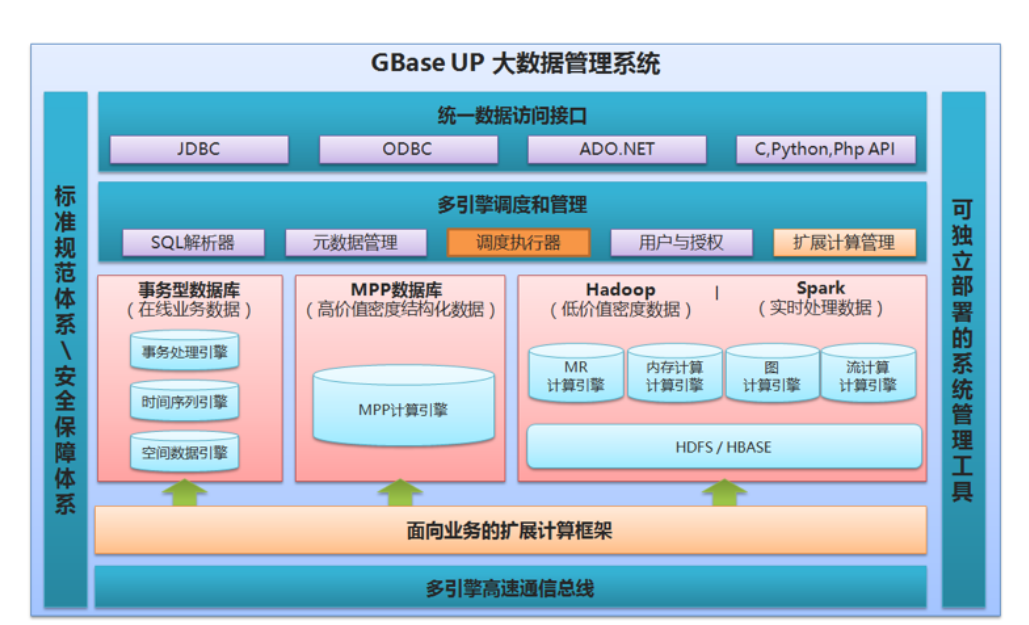 GBase UP 大数据管理系统

标准规范体系\安全保障体系

统一数据访问接口

JDBC

ODBC

ADO.NET

C,Python,Php API

多引擎调度和管理

SQL解析器

元数据管理

调度执行器

用户与授权

扩展计算管理

事务型数据库
（在线业务数据）

事务处理引擎

时间序列引擎

空间数据引擎

MPP数据库
（高价值密度结构化数据）

MPP计算引擎

Hadoop
（低价值密度数据）

|

Spark
（实时处理数据）

MR
计算引擎

内存计算
计算引擎

图
计算引擎

流计算
计算引擎

HDFS / HBASE

面向业务的扩展计算框架

多引擎高速通信总线

可独立部署的系统管理工具